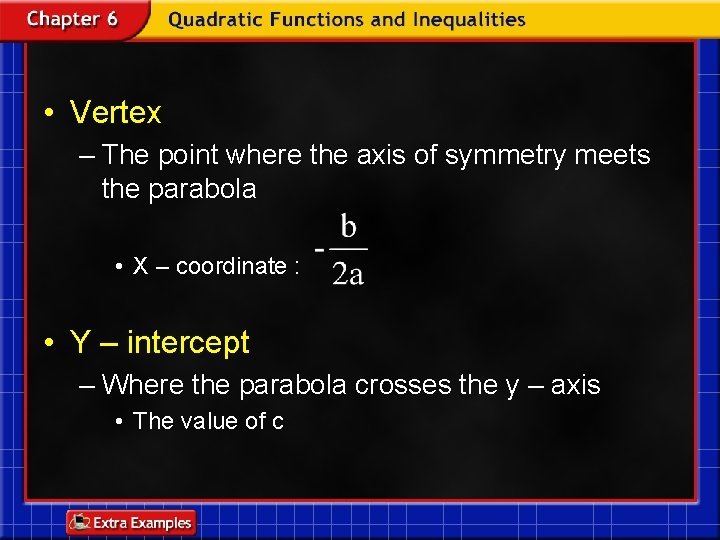 Chapter 6 Quadratic Functions and Inequalities

• Vertex

– The point where the axis of symmetry meets the parabola

• X – coordinate : $-\frac{b}{2a}$

• Y – intercept

– Where the parabola crosses the y – axis

• The value of c

Extra Examples